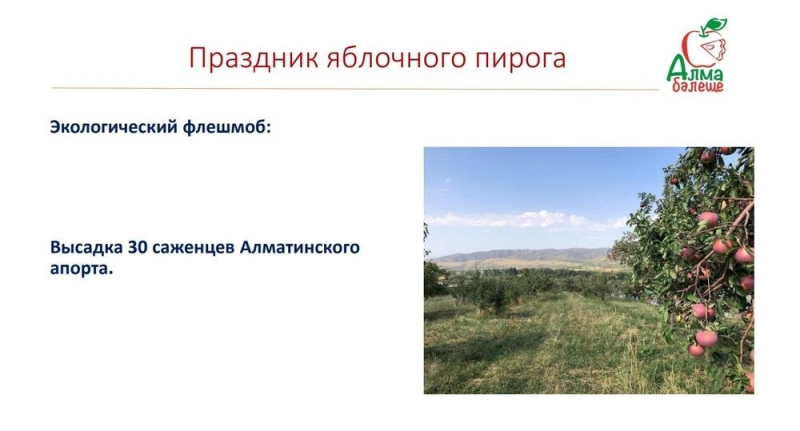 Праздник яблочного пирога

Алма бәлеше

Экологический флешмоб:

Высадка 30 саженцев Алматинского апорта.